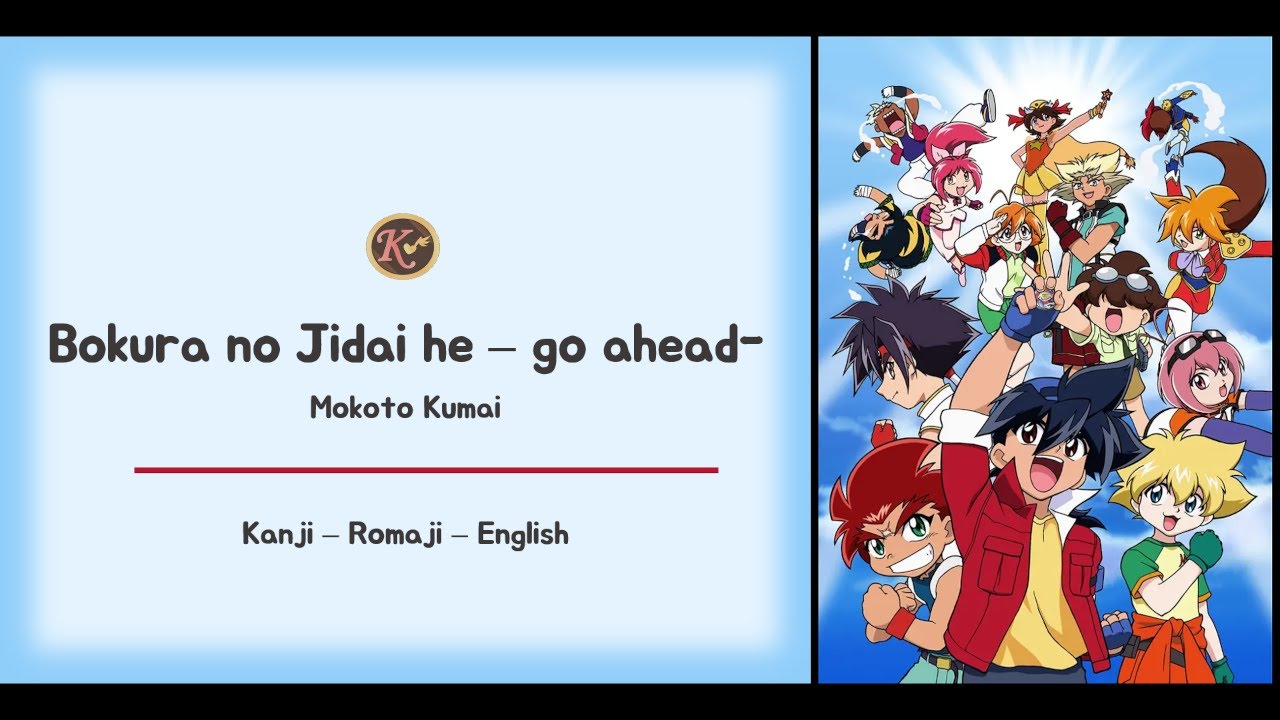 K

Bokura no Jidai he – go ahead-

Mokoto Kumai

Kanji – Romaji – English